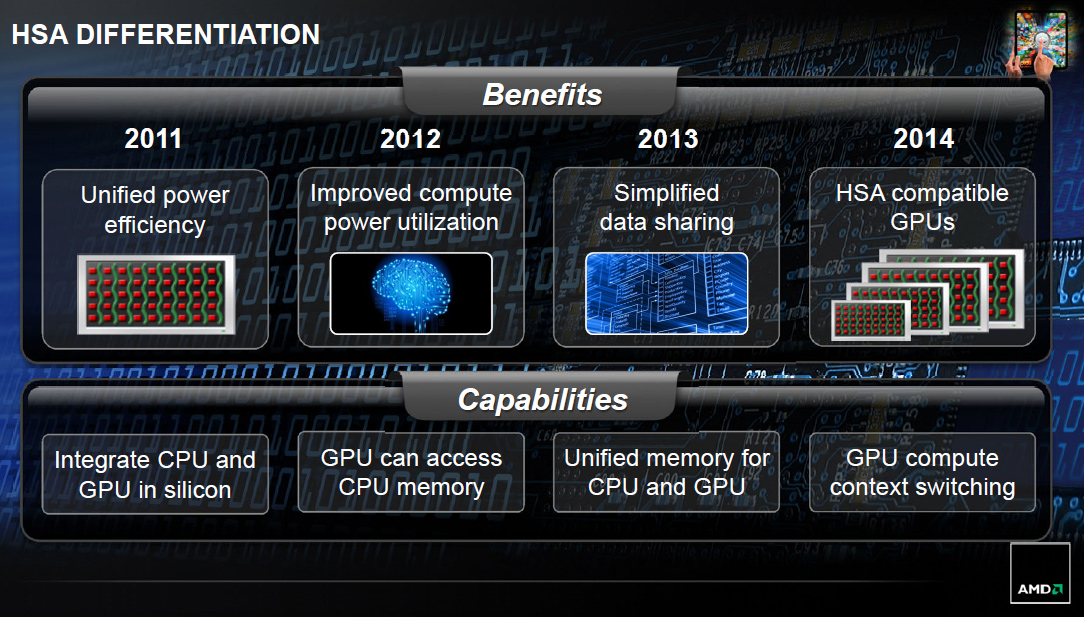 HSA DIFFERENTIATION

Benefits

2011

Unified power efficiency

2012

Improved compute power utilization

2013

Simplified data sharing

2014

HSA compatible GPUs

Capabilities

Integrate CPU and GPU in silicon

GPU can access CPU memory

Unified memory for CPU and GPU

GPU compute context switching

AMD